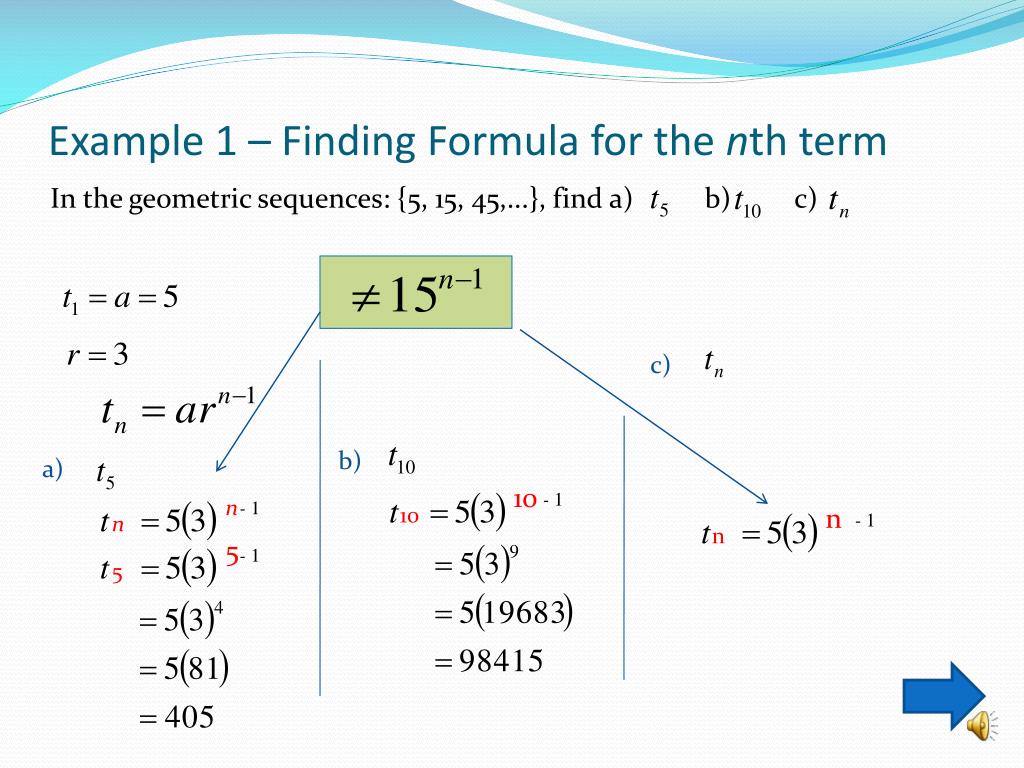 Example 1 – Finding Formula for the *n*th term

In the geometric sequences: {5, 15, 45,...}, find a) $t_5$ b) $t_{10}$ c) $t_n$

$t_1 = a = 5$

$r = 3$

$t_n = ar^{n-1}$

$\neq 15^{n-1}$

a) $t_5$

$t_n = 5(3)^{n-1}$

$t_5 = 5(3)^{5-1}$

$= 5(3)^4$

$= 5(81)$

$= 405$

b) $t_{10}$

$t_{10} = 5(3)^{10-1}$

$= 5(3)^9$

$= 5(19683)$

$= 98415$

c) $t_n$

$t_n = 5(3)^{n-1}$